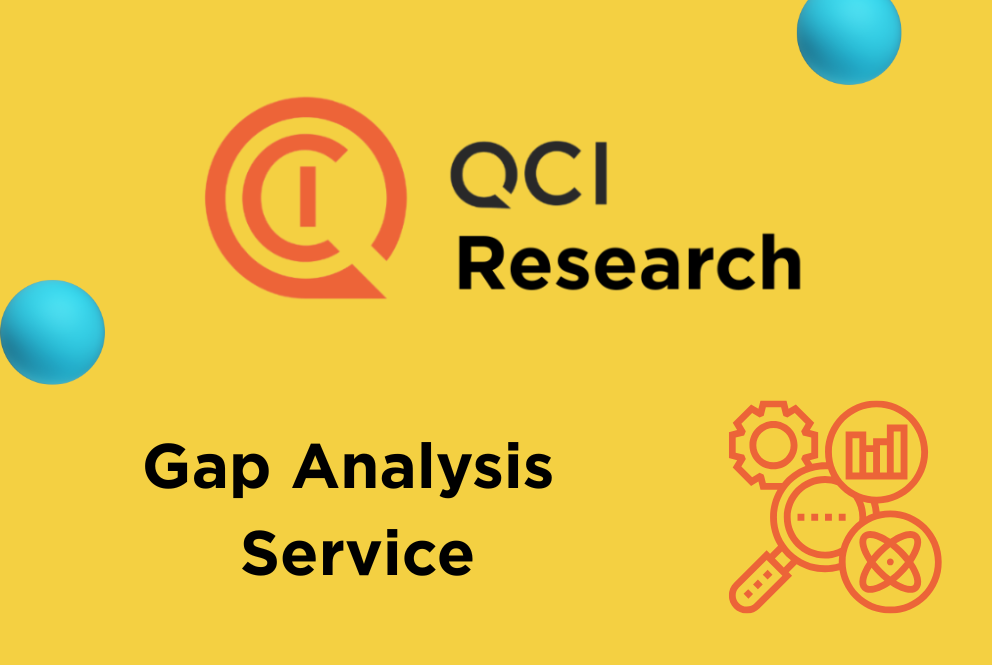 QCI
Research

Gap Analysis
Service